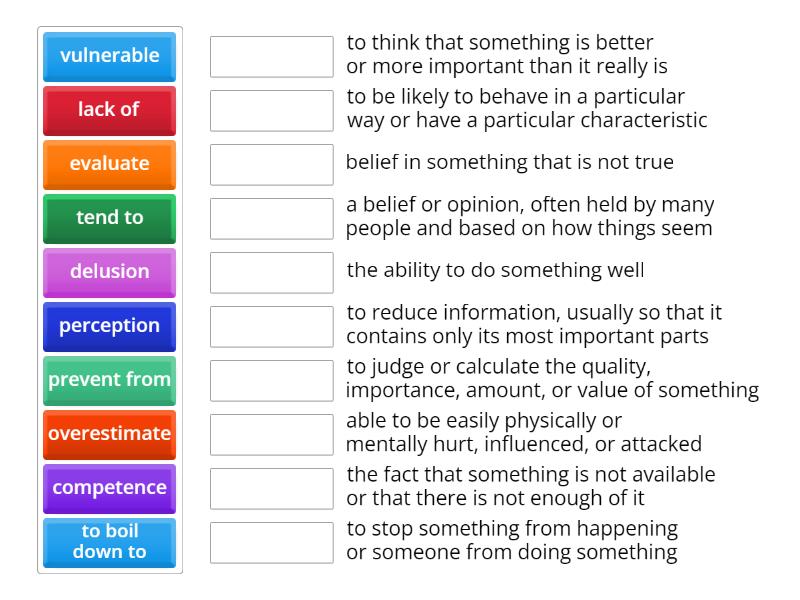 vulnerable

lack of

evaluate

tend to

delusion

perception

prevent from

overestimate

competence

to boil down to

to think that something is better or more important than it really is

to be likely to behave in a particular way or have a particular characteristic

belief in something that is not true

a belief or opinion, often held by many people and based on how things seem

the ability to do something well

to reduce information, usually so that it contains only its most important parts

to judge or calculate the quality, importance, amount, or value of something

able to be easily physically or mentally hurt, influenced, or attacked

the fact that something is not available or that there is not enough of it

to stop something from happening or someone from doing something